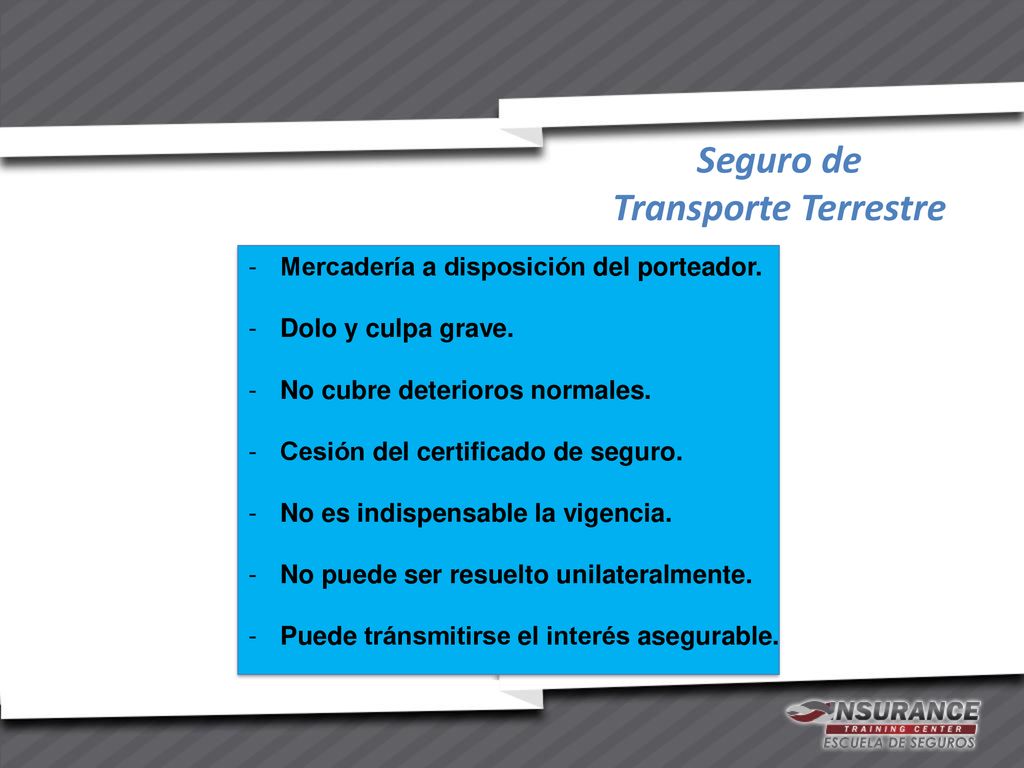 Seguro de
Transporte Terrestre

- Mercadería a disposición del porteador.

- Dolo y culpa grave.

- No cubre deterioros normales.

- Cesión del certificado de seguro.

- No es indispensable la vigencia.

- No puede ser resuelto unilateralmente.

- Puede tránsmitirse el interés asegurable.

INSURANCE
TRAINING CENTER
ESCUELA DE SEGUROS